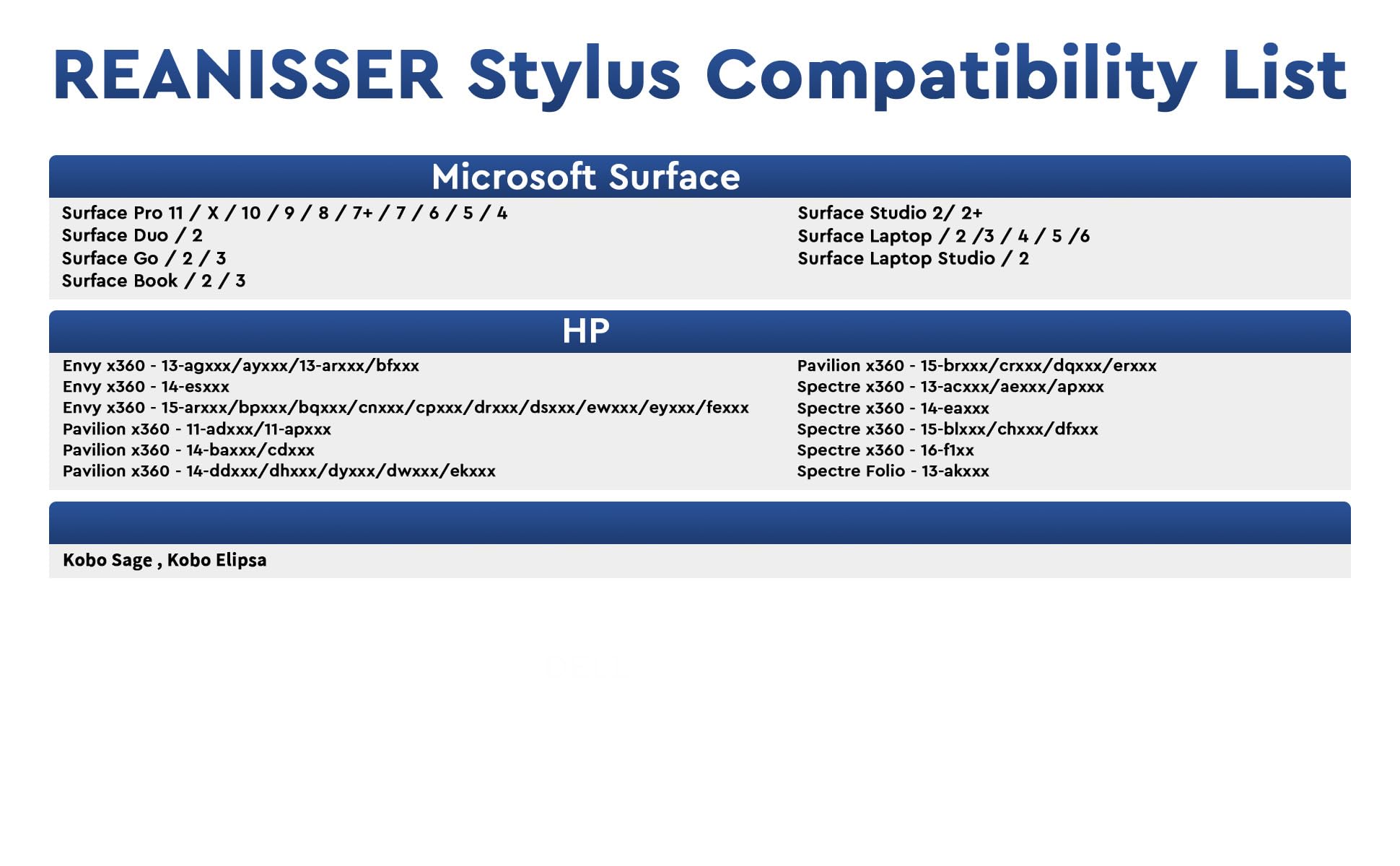 REANISSER Stylus Compatibility List

Microsoft Surface

Surface Pro 11 / X / 10 / 9 / 8 / 7+ / 7 / 6 / 5 / 4
Surface Duo / 2
Surface Go / 2 / 3
Surface Book / 2 / 3

Surface Studio 2/ 2+
Surface Laptop / 2 /3 / 4 / 5 /6
Surface Laptop Studio / 2

HP

Envy x360 - 13-agxxx/ayxxx/13-arxxx/bfxxx
Envy x360 - 14-esxxx
Envy x360 - 15-arxxx/bpxxx/bqxxx/cnxxx/cpxxx/drxxx/dsxxx/ewxxx/eyxxx/fexxx
Pavilion x360 - 11-adxxx/11-apxxx
Pavilion x360 - 14-baxxx/cdxxx
Pavilion x360 - 14-ddxxx/dhxxx/dyxxx/dwxxx/ekxxx

Pavilion x360 - 15-brxxx/crxxx/dqxxx/erxxx
Spectre x360 - 13-acxxx/aexxx/apxxx
Spectre x360 - 14-eaxxx
Spectre x360 - 15-blxxx/chxxx/dfxxx
Spectre x360 - 16-f1xx
Spectre Folio - 13-akxxx

Kobo Sage , Kobo Elipsa